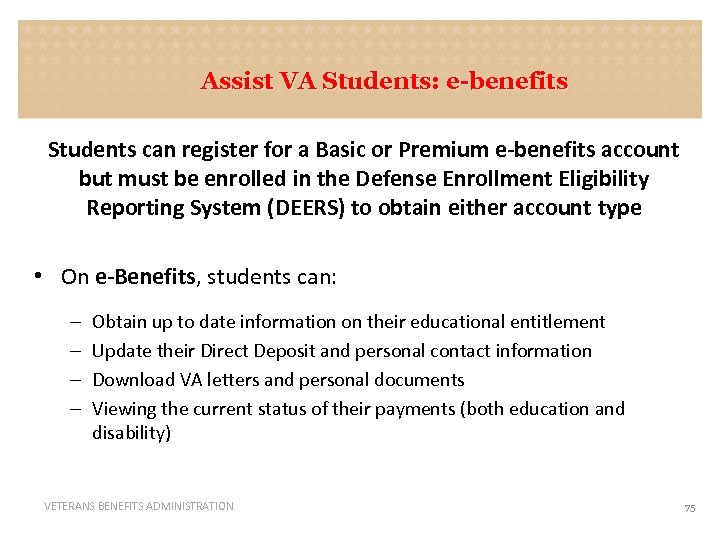 Assist VA Students: e-benefits

Students can register for a Basic or Premium e-benefits account but must be enrolled in the Defense Enrollment Eligibility Reporting System (DEERS) to obtain either account type

• On e-Benefits, students can:

– Obtain up to date information on their educational entitlement
– Update their Direct Deposit and personal contact information
– Download VA letters and personal documents
– Viewing the current status of their payments (both education and disability)

VETERANS BENEFITS ADMINISTRATION

75